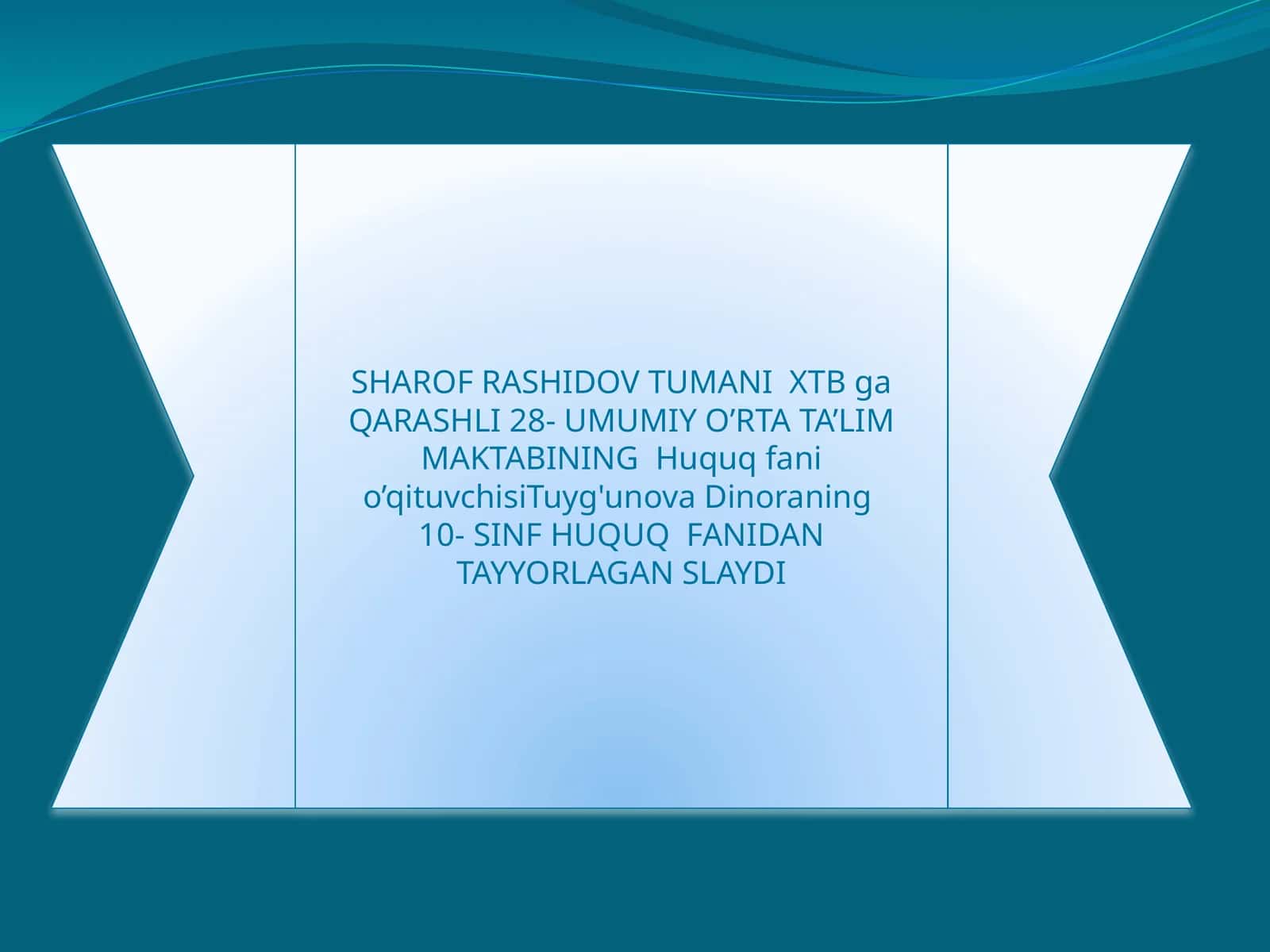 SHAROF RASHIDOV TUMANI XTB ga QARASHLI 28- UMUMIY O’RTA TA’LIM MAKTABINING Huquq fani o’qituvchisiTuyg'unova Dinoraning 10- SINF HUQUQ FANIDAN TAYYORLAGAN SLAYDI